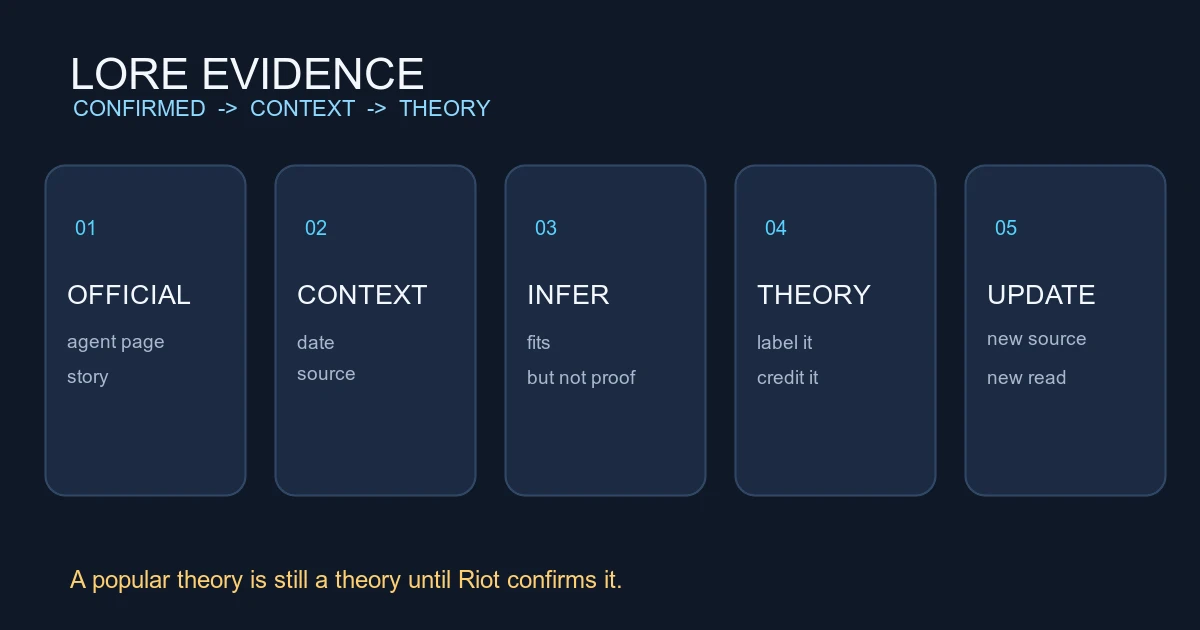 LORE EVIDENCE
CONFIRMED -> CONTEXT -> THEORY

01
OFFICIAL
agent page
story

02
CONTEXT
date
source

03
INFER
fits
but not proof

04
THEORY
label it
credit it

05
UPDATE
new source
new read

A popular theory is still a theory until Riot confirms it.